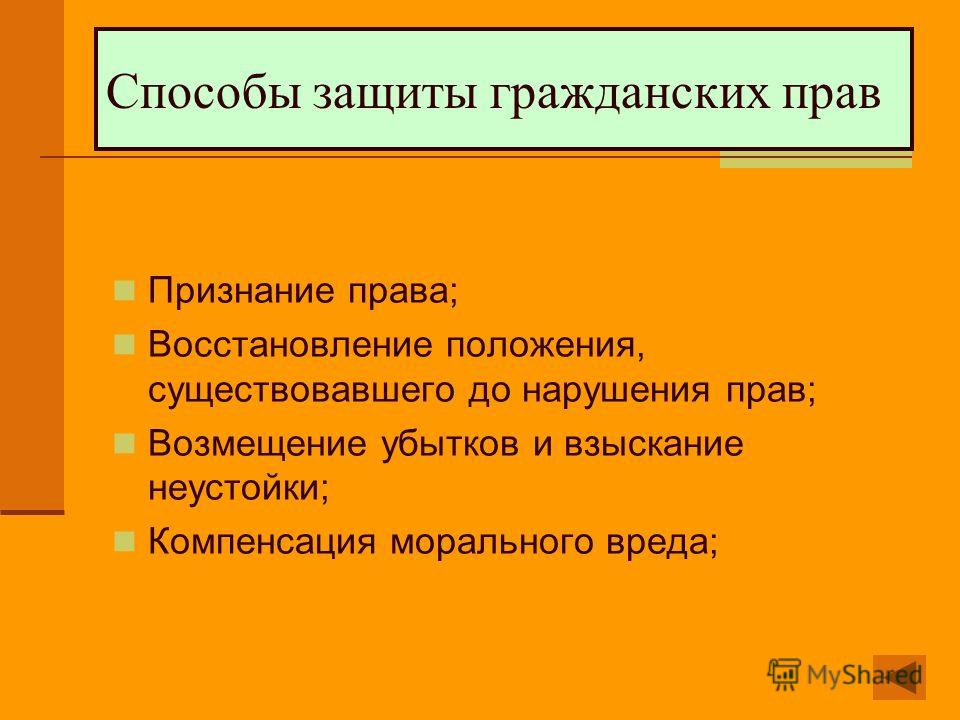 Способы защиты гражданских прав

Признание права;
Восстановление положения, существовавшего до нарушения прав;
Возмещение убытков и взыскание неустойки;
Компенсация морального вреда;

MyShared